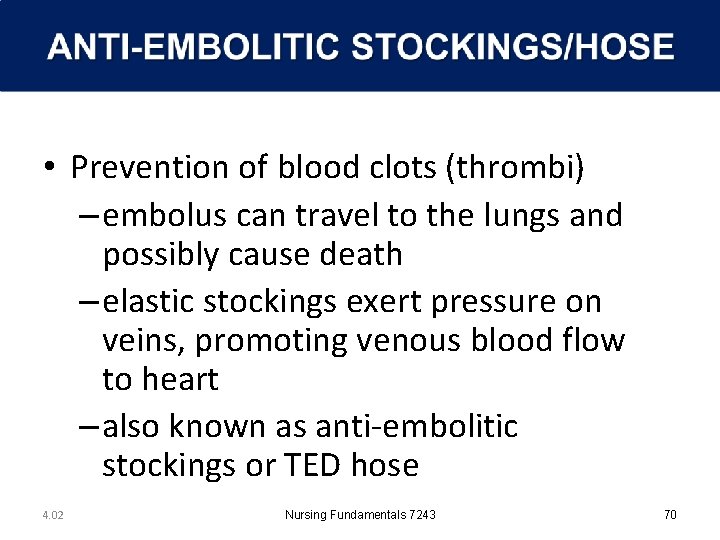 ANTI-EMBOLITIC STOCKINGS/HOSE

• Prevention of blood clots (thrombi)
– embolus can travel to the lungs and possibly cause death
– elastic stockings exert pressure on veins, promoting venous blood flow to heart
– also known as anti-embolitic stockings or TED hose

4.02 Nursing Fundamentals 7243 70